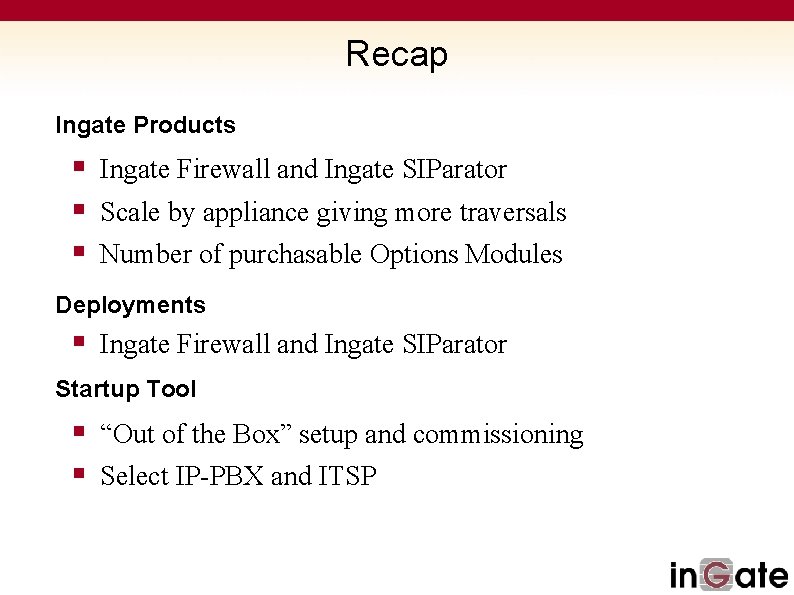 Recap

Ingate Products

- Ingate Firewall and Ingate SIParator
- Scale by appliance giving more traversals
- Number of purchasable Options Modules

Deployments

- Ingate Firewall and Ingate SIParator

Startup Tool

- “Out of the Box” setup and commissioning
- Select IP-PBX and ITSP

inGate